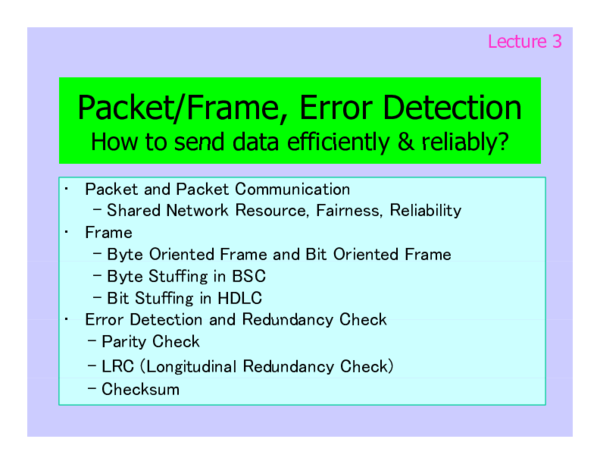 Lecture 3

Packet/Frame, Error Detection
How to send data efficiently & reliably?

• Packet and Packet Communication
 – Shared Network Resource, Fairness, Reliability
• Frame
 – Byte Oriented Frame and Bit Oriented Frame
 – Byte Stuffing in BSC
 – Bit Stuffing in HDLC
• Error Detection and Redundancy Check
 – Parity Check
 – LRC (Longitudinal Redundancy Check)
 – Checksum